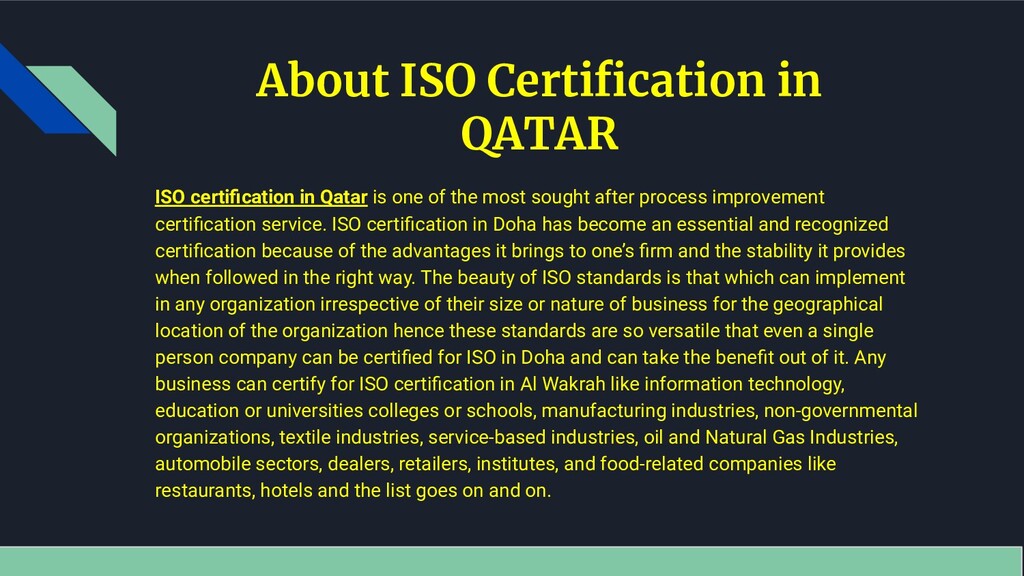 About ISO Certification in QATAR

ISO certification in Qatar is one of the most sought after process improvement certification service. ISO certification in Doha has become an essential and recognized certification because of the advantages it brings to one's firm and the stability it provides when followed in the right way. The beauty of ISO standards is that which can implement in any organization irrespective of their size or nature of business for the geographical location of the organization hence these standards are so versatile that even a single person company can be certified for ISO in Doha and can take the benefit out of it. Any business can certify for ISO certification in Al Wakrah like information technology, education or universities colleges or schools, manufacturing industries, non-governmental organizations, textile industries, service-based industries, oil and Natural Gas Industries, automobile sectors, dealers, retailers, institutes, and food-related companies like restaurants, hotels and the list goes on and on.